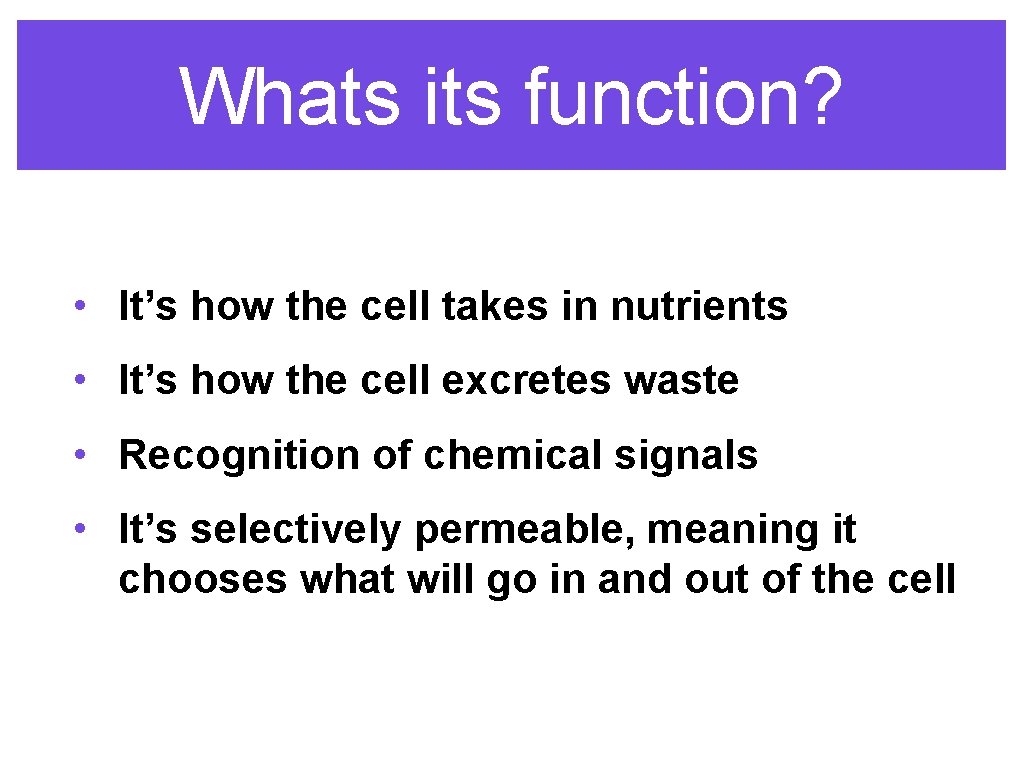 Whats its function?

• It’s how the cell takes in nutrients

• It’s how the cell excretes waste

• Recognition of chemical signals

• It’s selectively permeable, meaning it chooses what will go in and out of the cell